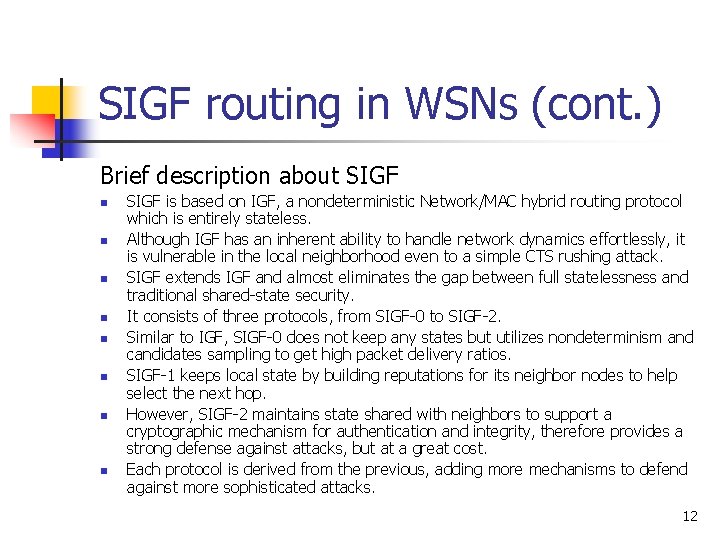 SIGF routing in WSNs (cont.)

Brief description about SIGF

- SIGF is based on IGF, a nondeterministic Network/MAC hybrid routing protocol which is entirely stateless.
- Although IGF has an inherent ability to handle network dynamics effortlessly, it is vulnerable in the local neighborhood even to a simple CTS rushing attack.
- SIGF extends IGF and almost eliminates the gap between full statelessness and traditional shared-state security.
- It consists of three protocols, from SIGF-0 to SIGF-2.
- Similar to IGF, SIGF-0 does not keep any states but utilizes nondeterminism and candidates sampling to get high packet delivery ratios.
- SIGF-1 keeps local state by building reputations for its neighbor nodes to help select the next hop.
- However, SIGF-2 maintains state shared with neighbors to support a cryptographic mechanism for authentication and integrity, therefore provides a strong defense against attacks, but at a great cost.
- Each protocol is derived from the previous, adding more mechanisms to defend against more sophisticated attacks.

12